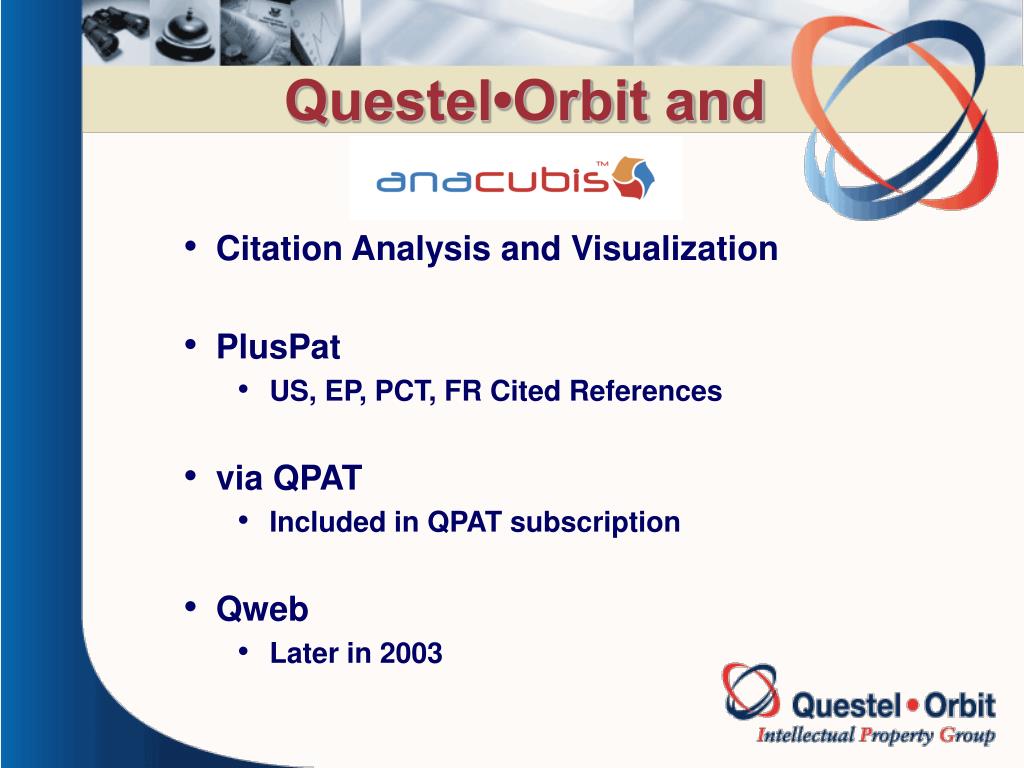 Questel•Orbit and

anacubis™

• Citation Analysis and Visualization

• PlusPat
  • US, EP, PCT, FR Cited References

• via QPAT
  • Included in QPAT subscription

• Qweb
  • Later in 2003

Questel • Orbit
Intellectual Property Group